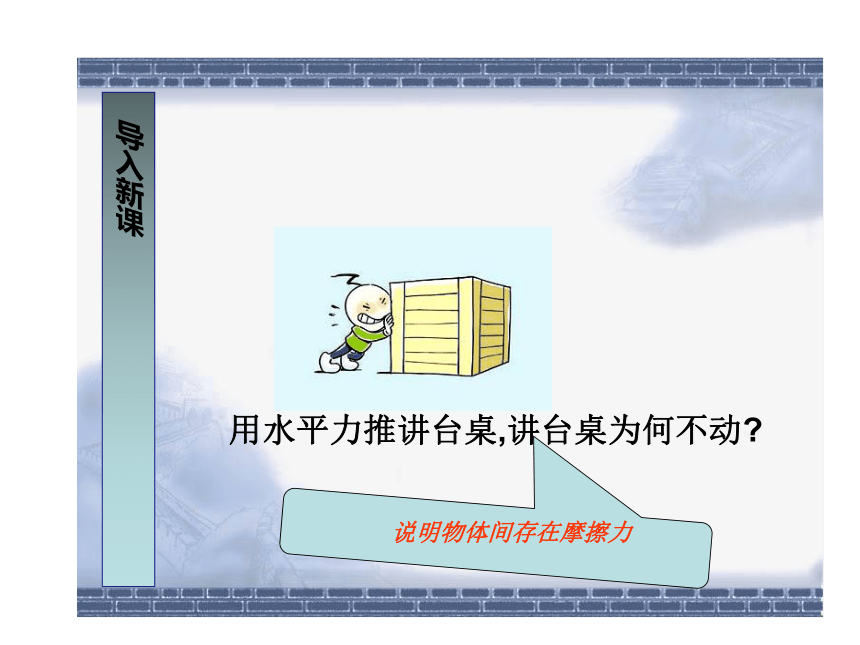 导入新课

用水平力推讲台桌,讲台桌为何不动?

说明物体间存在摩擦力